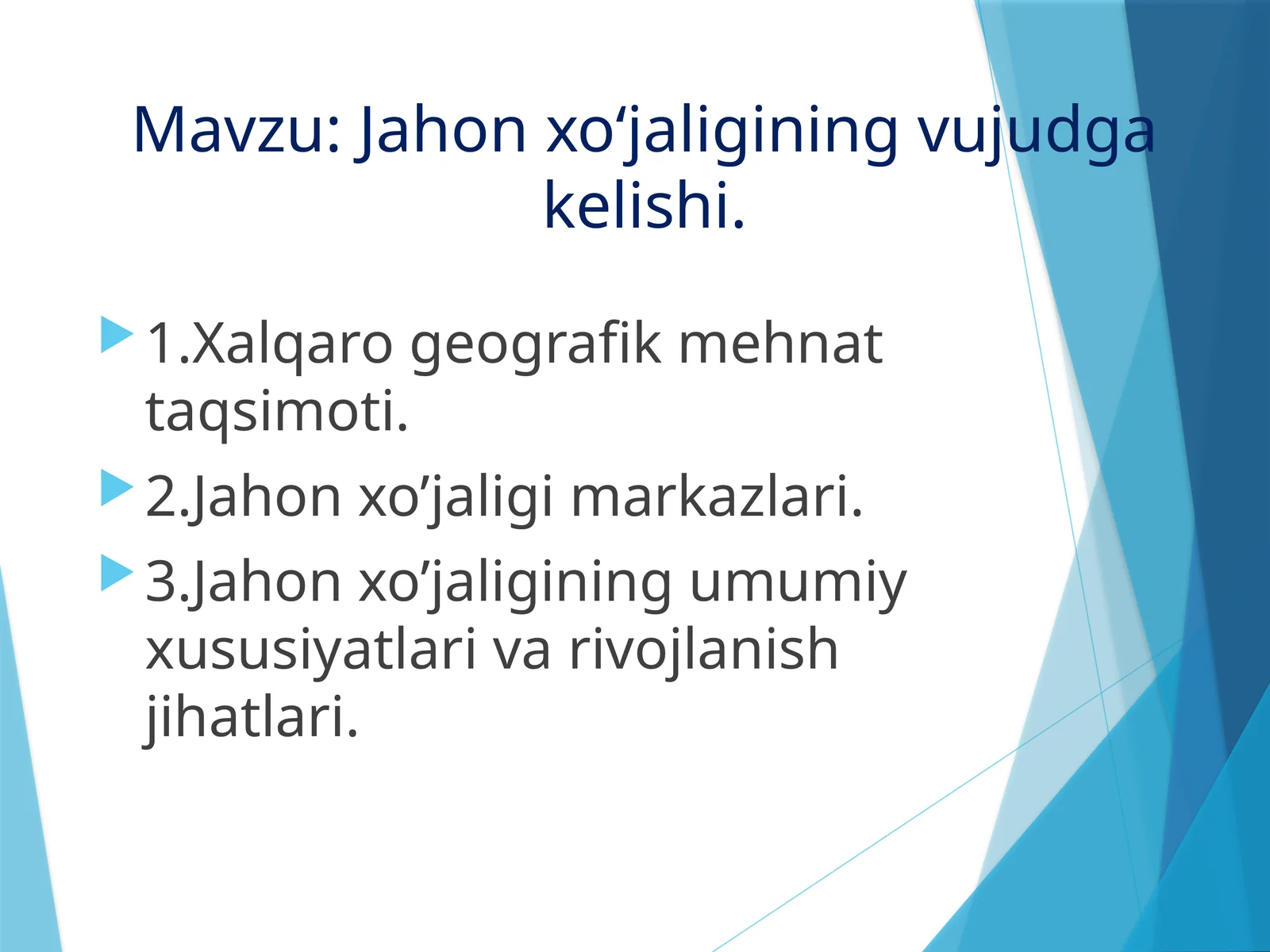 Mavzu: Jahon xo‘jaligining vujudga kelishi.

1.Xalqaro geografik mehnat taqsimoti.

2.Jahon xo’jaligi markazlari.

3.Jahon xo’jaligining umumiy xususiyatlari va rivojlanish jihatlari.